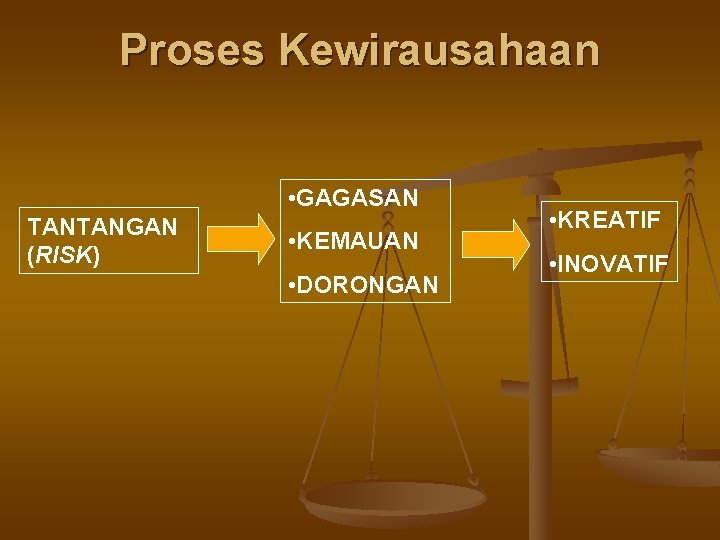 Proses Kewirausahaan

TANTANGAN (RISK)

•GAGASAN
•KEMAUAN
•DORONGAN

•KREATIF
•INOVATIF